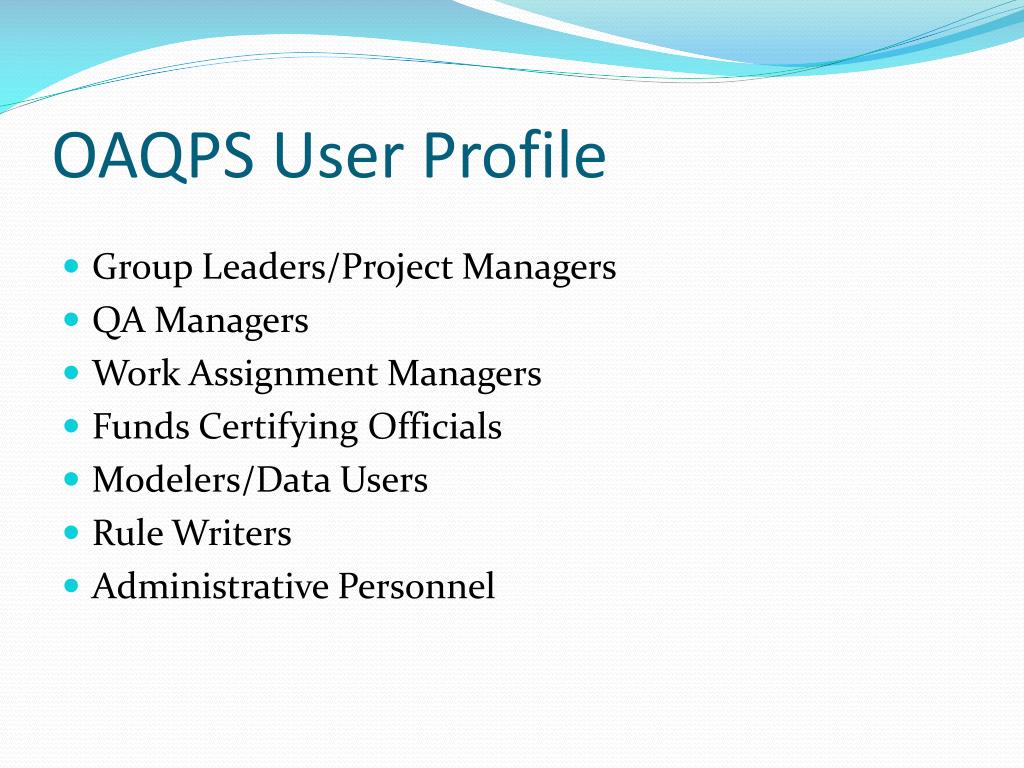 OAQPS User Profile

- Group Leaders/Project Managers
- QA Managers
- Work Assignment Managers
- Funds Certifying Officials
- Modelers/Data Users
- Rule Writers
- Administrative Personnel